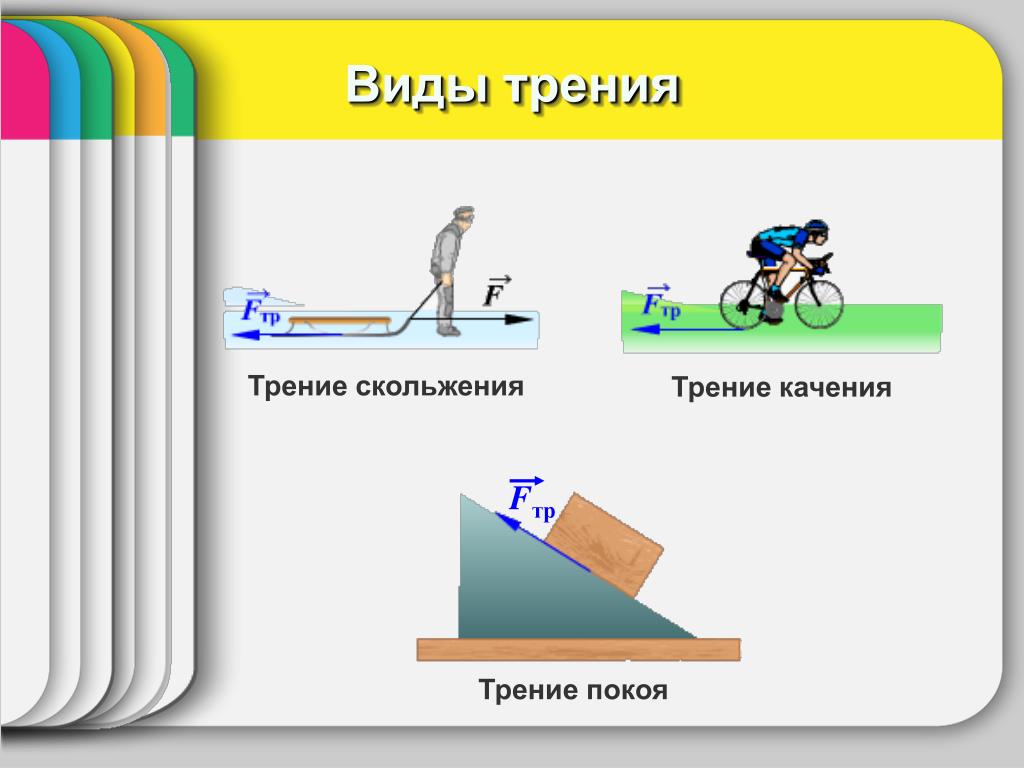 Виды трения

$\vec{F}_{тр}$

$\vec{F}$

Трение скольжения

$\vec{F}_{тр}$

Трение качения

$\vec{F}_{тр}$

Трение покоя